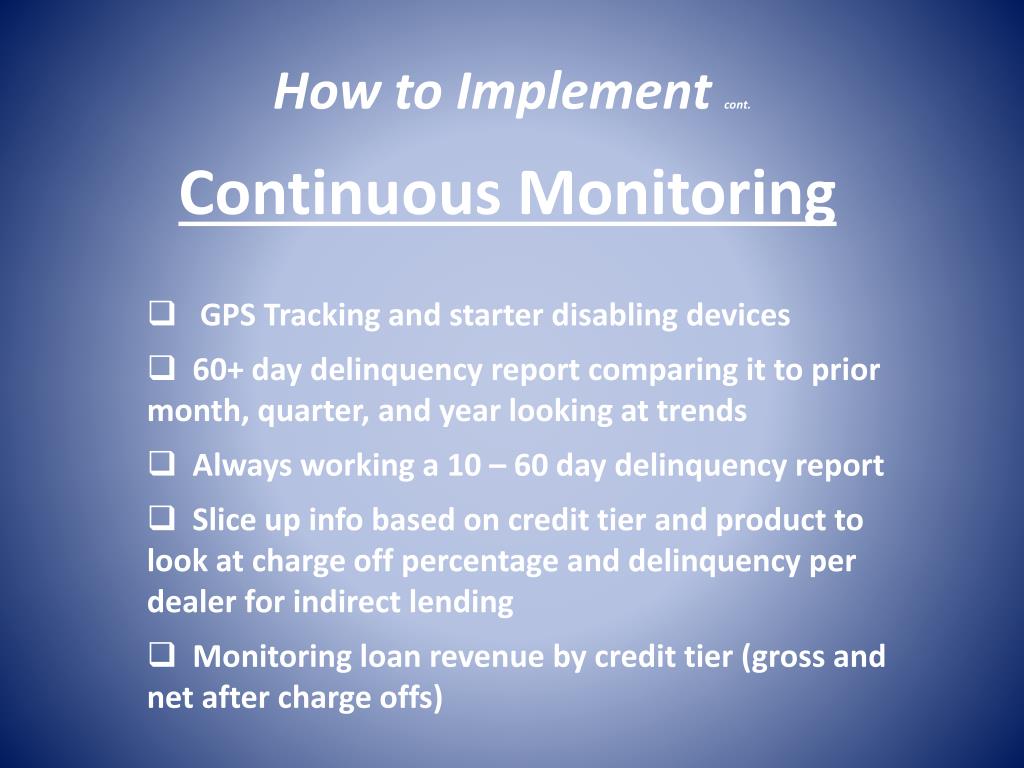 How to Implement cont.

Continuous Monitoring

❑ GPS Tracking and starter disabling devices

❑ 60+ day delinquency report comparing it to prior month, quarter, and year looking at trends

❑ Always working a 10 – 60 day delinquency report

❑ Slice up info based on credit tier and product to look at charge off percentage and delinquency per dealer for indirect lending

❑ Monitoring loan revenue by credit tier (gross and net after charge offs)